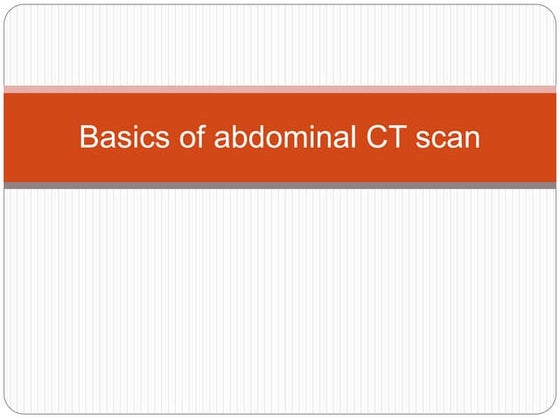 Basics of abdominal CT scan